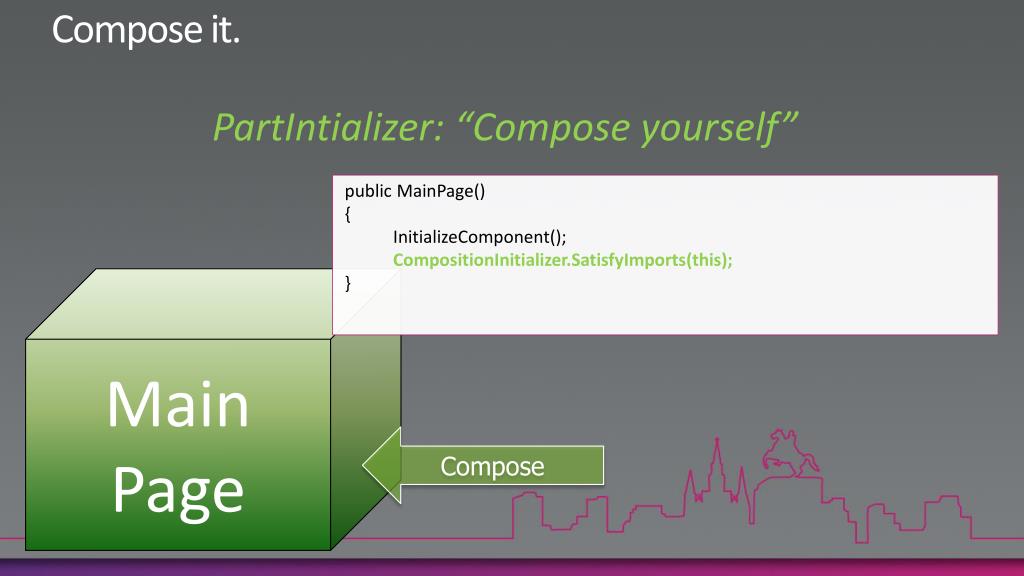 Compose it.

PartIntializer: “Compose yourself”

public MainPage()
{
InitializeComponent();
CompositionInitializer.SatisfyImports(this);
}

Main Page

Compose